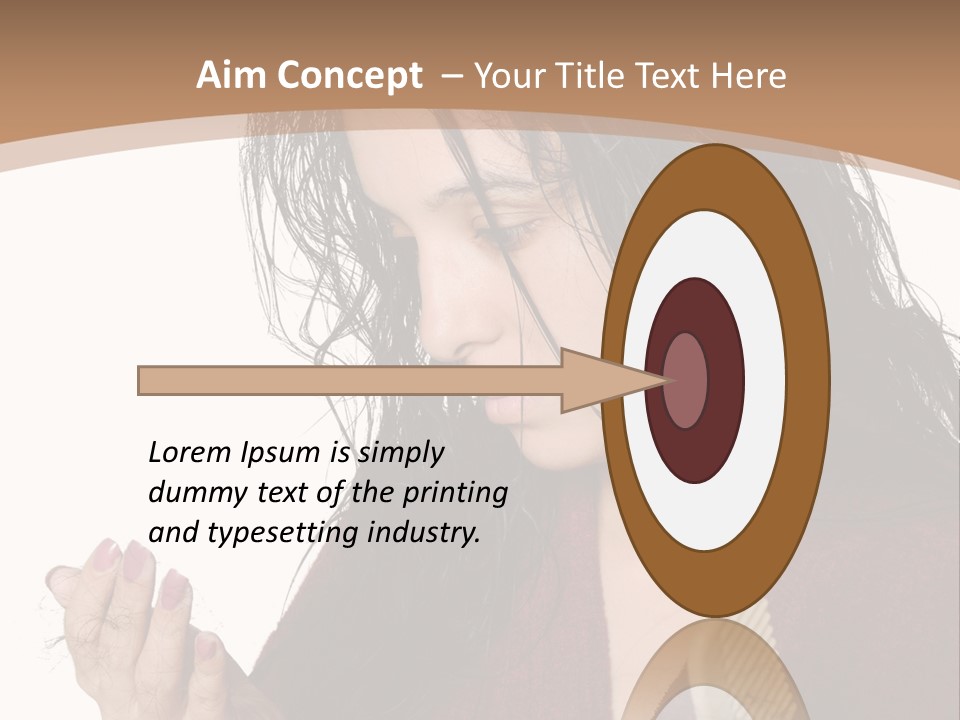 Aim Concept – Your Title Text Here

Lorem Ipsum is simply dummy text of the printing and typesetting industry.